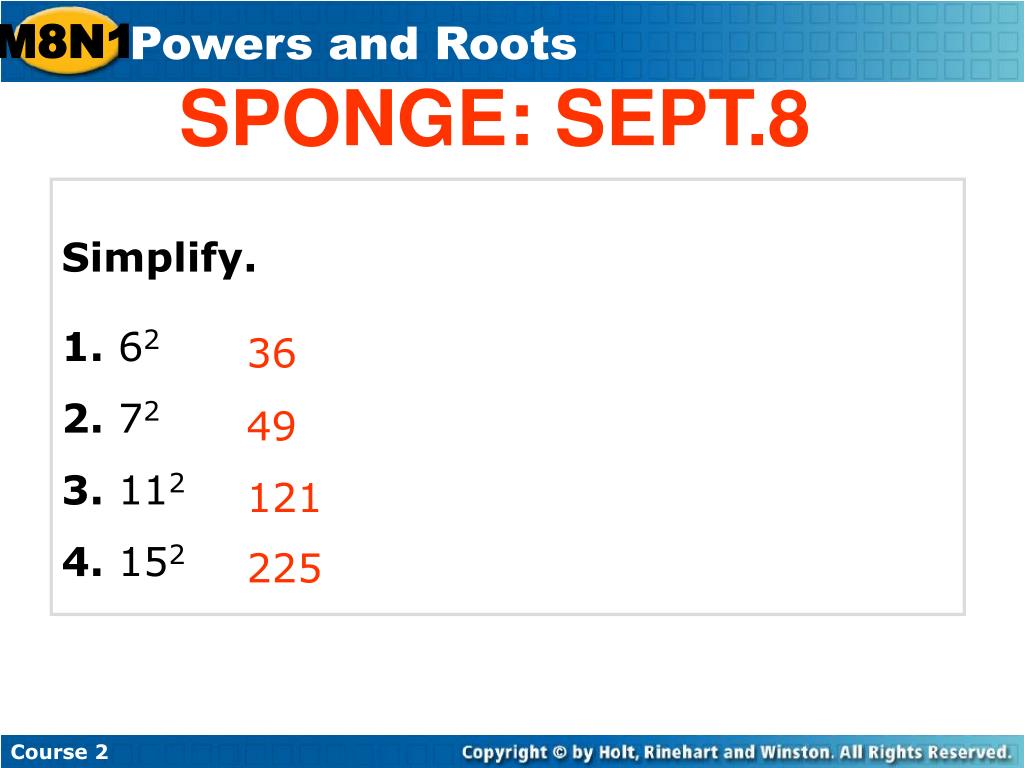 M8N1 Powers and Roots

SPONGE: SEPT.8

Simplify.

1. $6^2$ 36

2. $7^2$ 49

3. $11^2$ 121

4. $15^2$ 225

Course 2

Copyright © by Holt, Rinehart and Winston. All Rights Reserved.